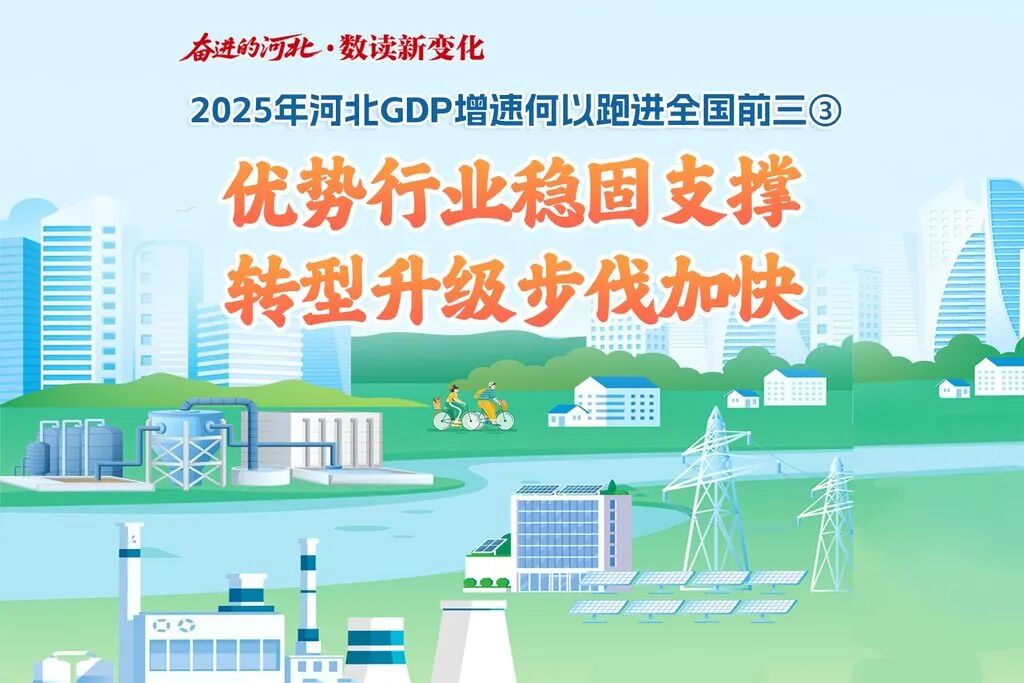 奋进的河北·数读新变化

2025年河北GDP增速何以跑进全国前三③

优势行业稳固支撑
转型升级步伐加快